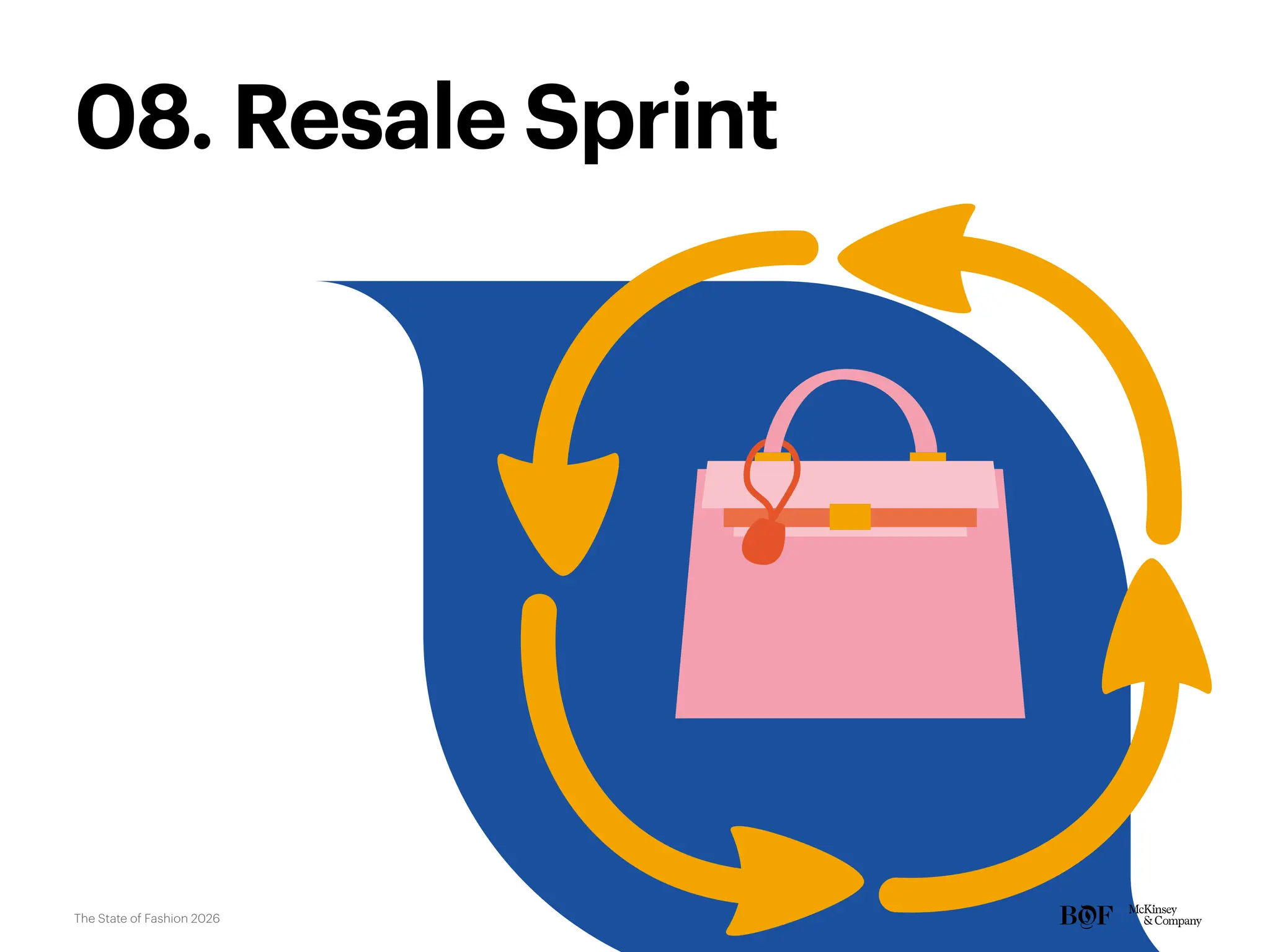 08. Resale Sprint

The State of Fashion 2026

BOF McKinsey & Company